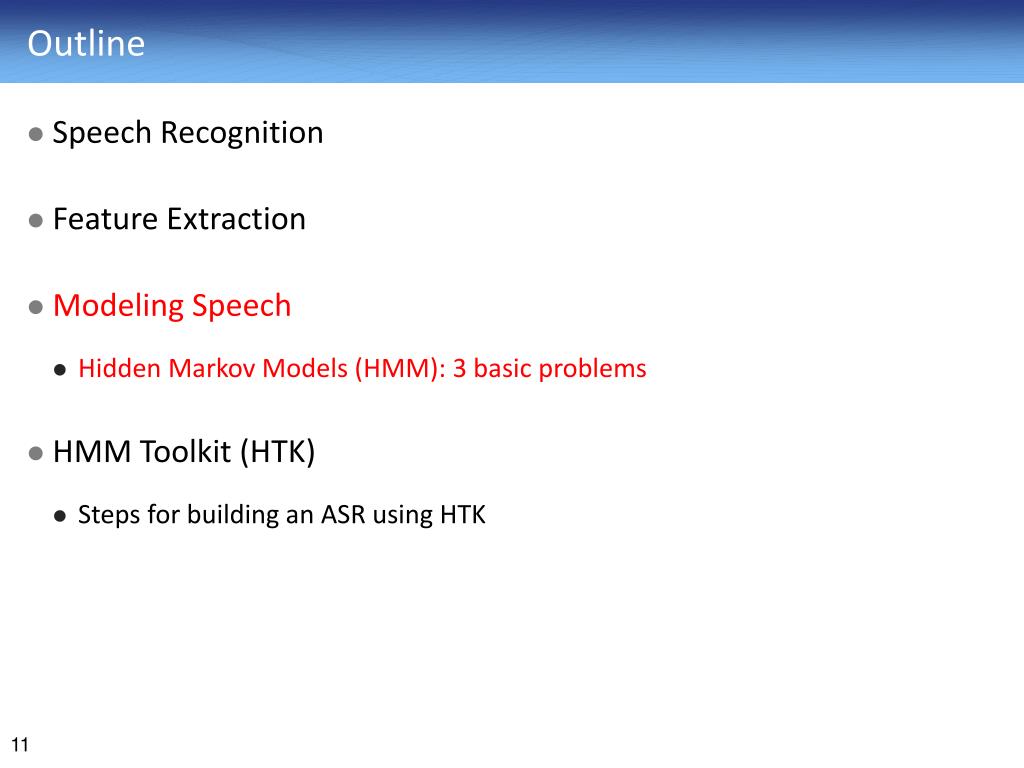 Outline

● Speech Recognition

● Feature Extraction

● Modeling Speech

● Hidden Markov Models (HMM): 3 basic problems

● HMM Toolkit (HTK)

● Steps for building an ASR using HTK

11